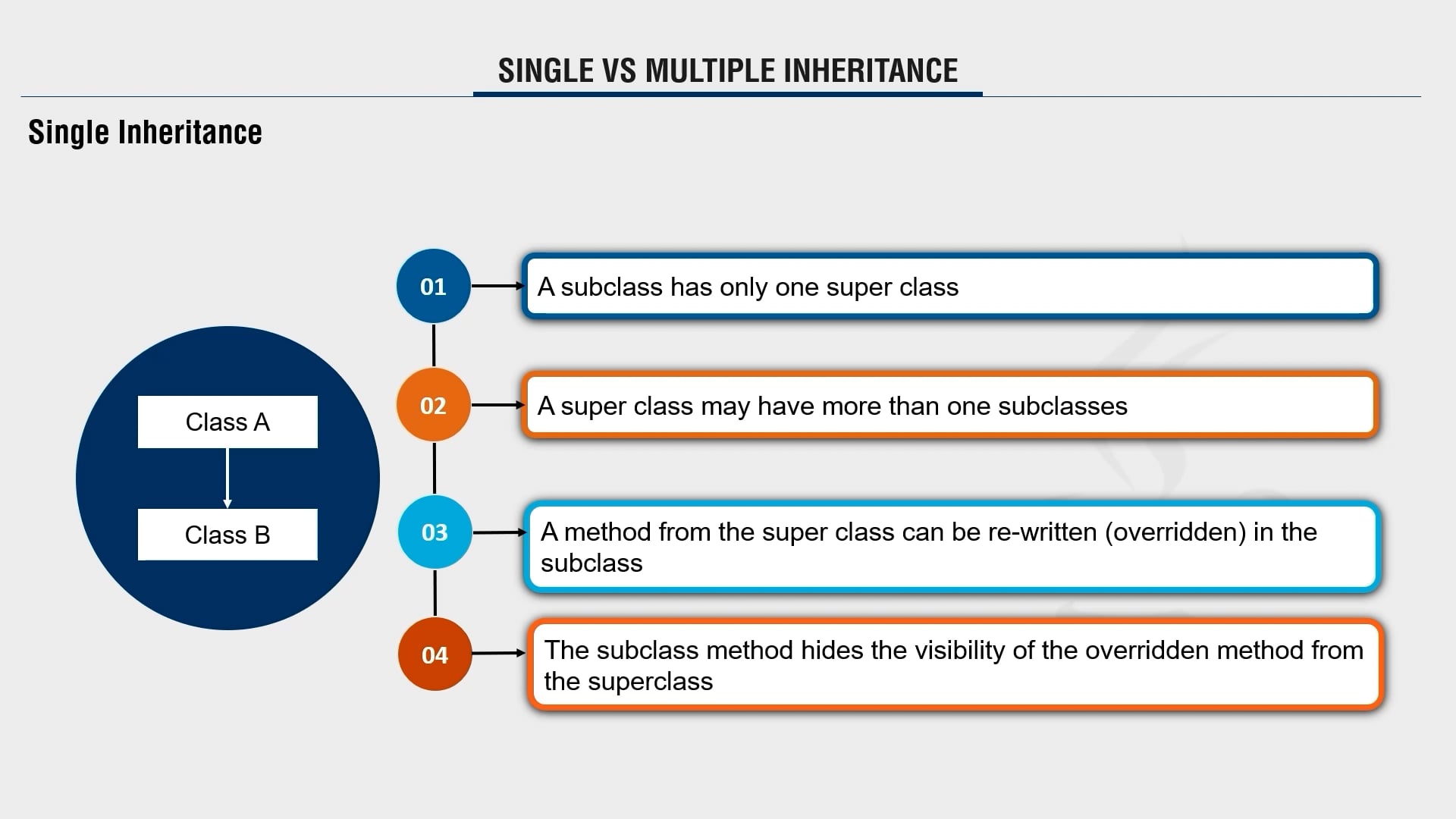 SINGLE VS MULTIPLE INHERITANCE

Single Inheritance

Class A

Class B

01 A subclass has only one super class

02 A super class may have more than one subclasses

03 A method from the super class can be re-written (overridden) in the subclass

04 The subclass method hides the visibility of the overridden method from the superclass